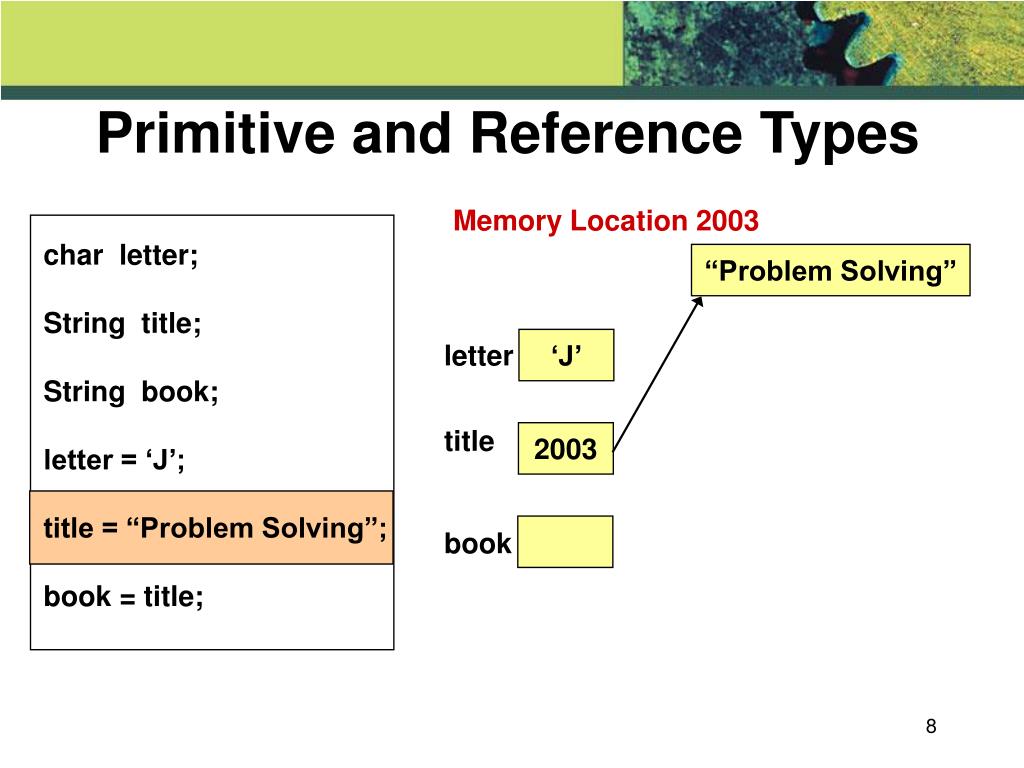 Primitive and Reference Types

char letter;

String title;

String book;

letter = ‘J’;

title = “Problem Solving”;

book = title;

Memory Location 2003

“Problem Solving”

letter ‘J’

title 2003

book

8